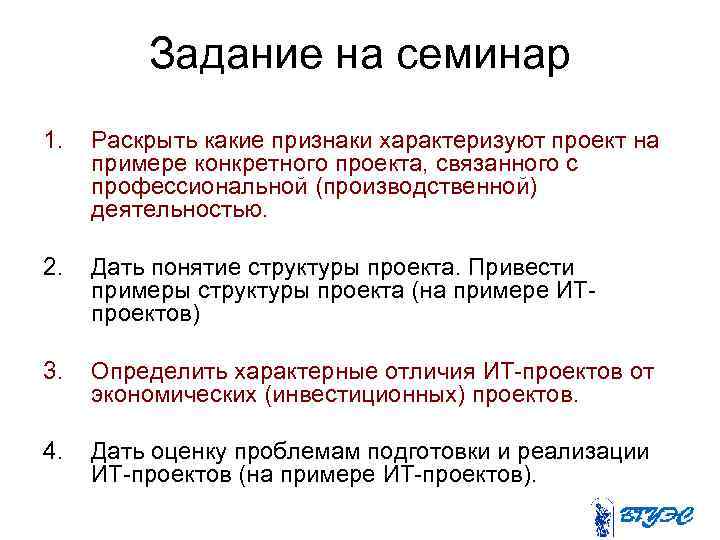 Задание на семинар

1. Раскрыть какие признаки характеризуют проект на примере конкретного проекта, связанного с профессиональной (производственной) деятельностью.

2. Дать понятие структуры проекта. Привести примеры структуры проекта (на примере ИТ-проектов)

3. Определить характерные отличия ИТ-проектов от экономических (инвестиционных) проектов.

4. Дать оценку проблемам подготовки и реализации ИТ-проектов (на примере ИТ-проектов).

ВГУЭС